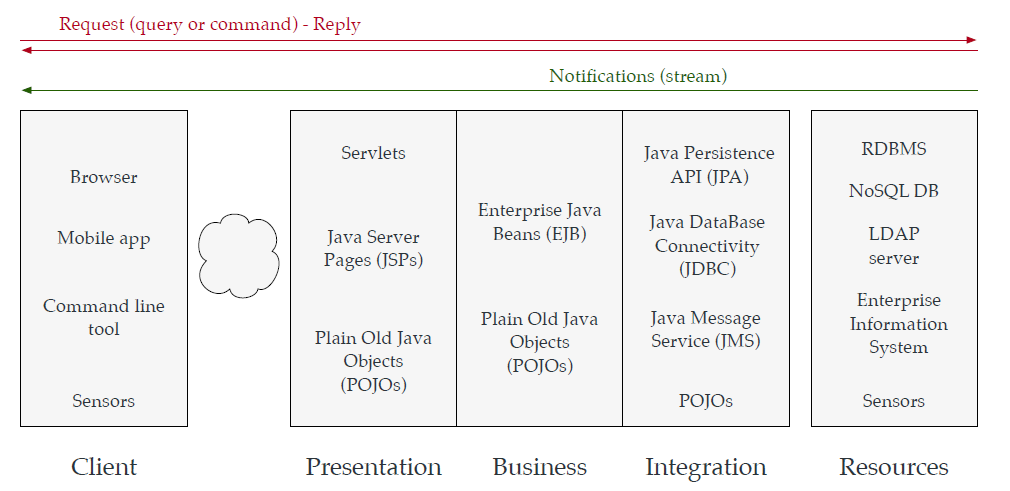 Request (query or command) - Reply

Notifications (stream)

Browser

Mobile app

Command line tool

Sensors

Servlets

Java Server Pages (JSPs)

Plain Old Java Objects (POJOs)

Enterprise Java Beans (EJB)

Plain Old Java Objects (POJOs)

Java Persistence API (JPA)

Java DataBase Connectivity (JDBC)

Java Message Service (JMS)

POJOs

RDBMS

NoSQL DB

LDAP server

Enterprise Information System

Sensors

Client

Presentation

Business

Integration

Resources